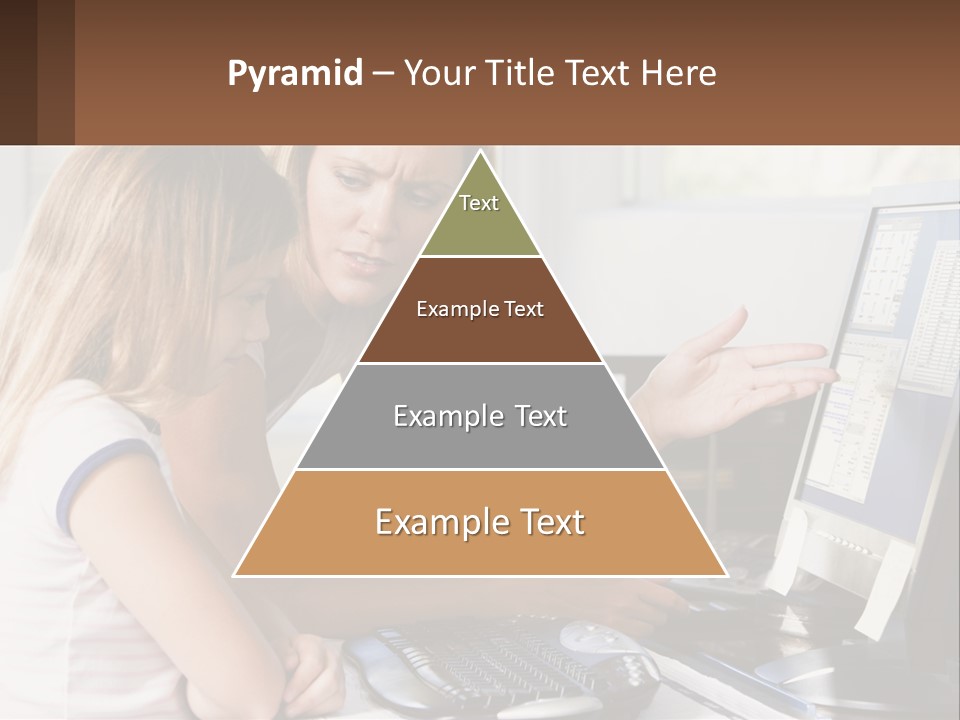 Pyramid – Your Title Text Here

Text

Example Text

Example Text

Example Text